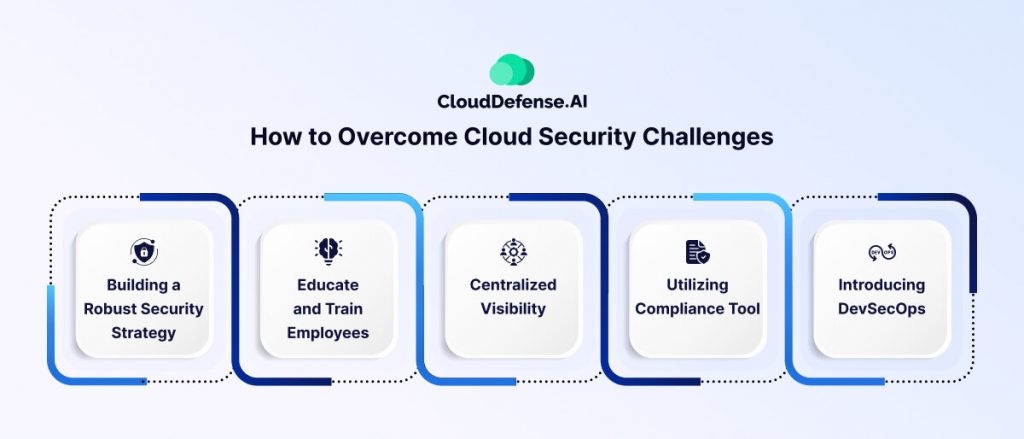 CloudDefense.AI

How to Overcome Cloud Security Challenges

Building a Robust Security Strategy

Educate and Train Employees

Centralized Visibility

Utilizing Compliance Tool

Introducing DevSecOps